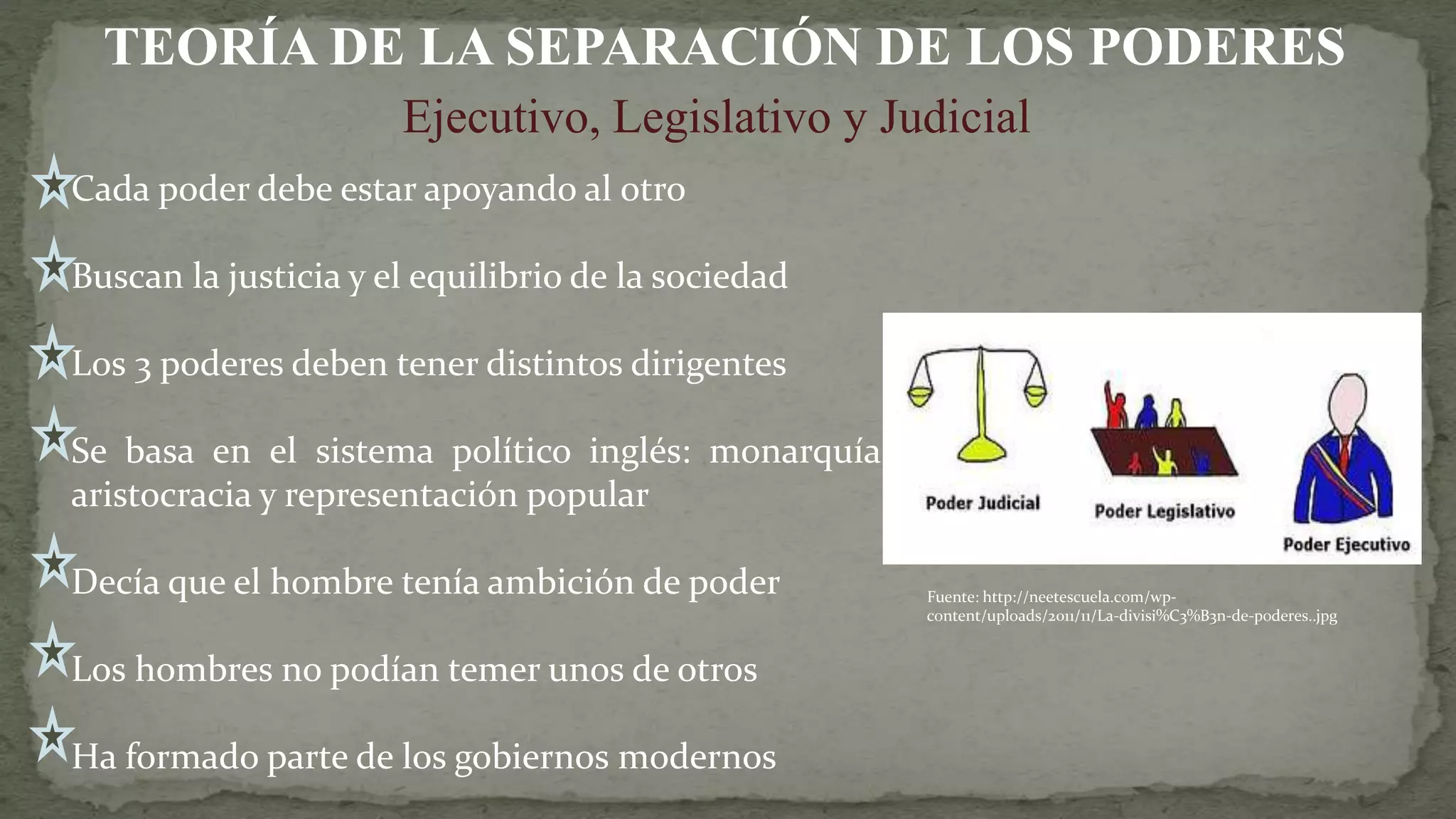 TEORÍA DE LA SEPARACIÓN DE LOS PODERES

Ejecutivo, Legislativo y Judicial

Cada poder debe estar apoyando al otro

Buscan la justicia y el equilibrio de la sociedad

Los 3 poderes deben tener distintos dirigentes

Se basa en el sistema político inglés: monarquía aristocracia y representación popular

Decía que el hombre tenía ambición de poder

Los hombres no podían temer unos de otros

Ha formado parte de los gobiernos modernos

Poder Judicial

Poder Legislativo

Poder Ejecutivo

Fuente: http://neetescuela.com/wp-content/uploads/2011/11/La-divisi%C3%B3n-de-poderes..jpg